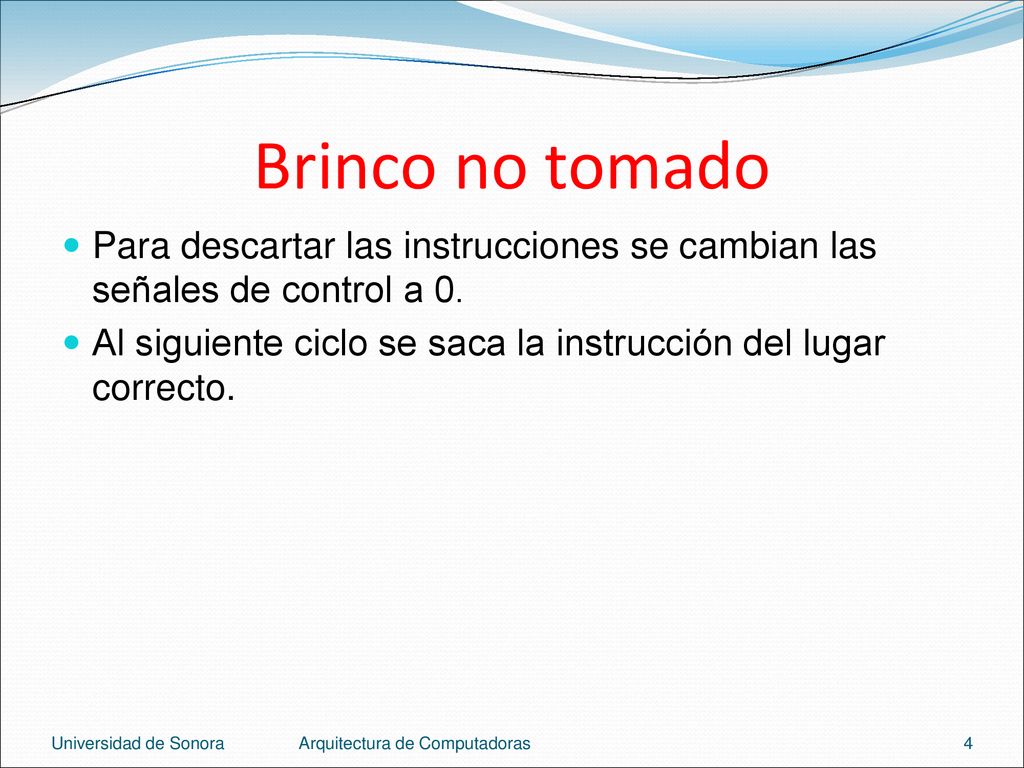 Brinco no tomado

- Para descartar las instrucciones se cambian las señales de control a 0.
- Al siguiente ciclo se saca la instrucción del lugar correcto.

Universidad de Sonora    Arquitectura de Computadoras    4